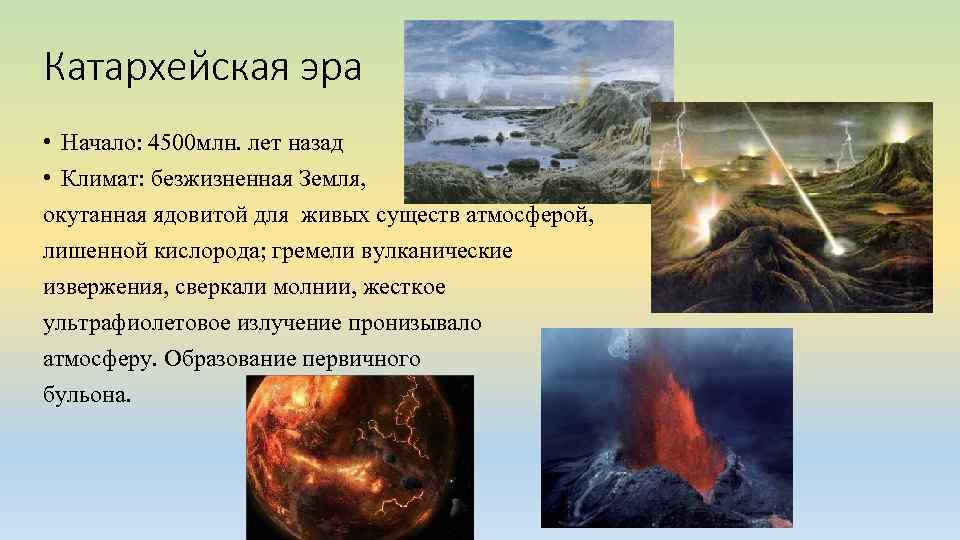 Катархейская эра

• Начало: 4500млн. лет назад
• Климат: безжизненная Земля, окутанная ядовитой для живых существ атмосферой, лишенной кислорода; гремели вулканические извержения, сверкали молнии, жесткое ультрафиолетовое излучение пронизывало атмосферу. Образование первичного бульона.